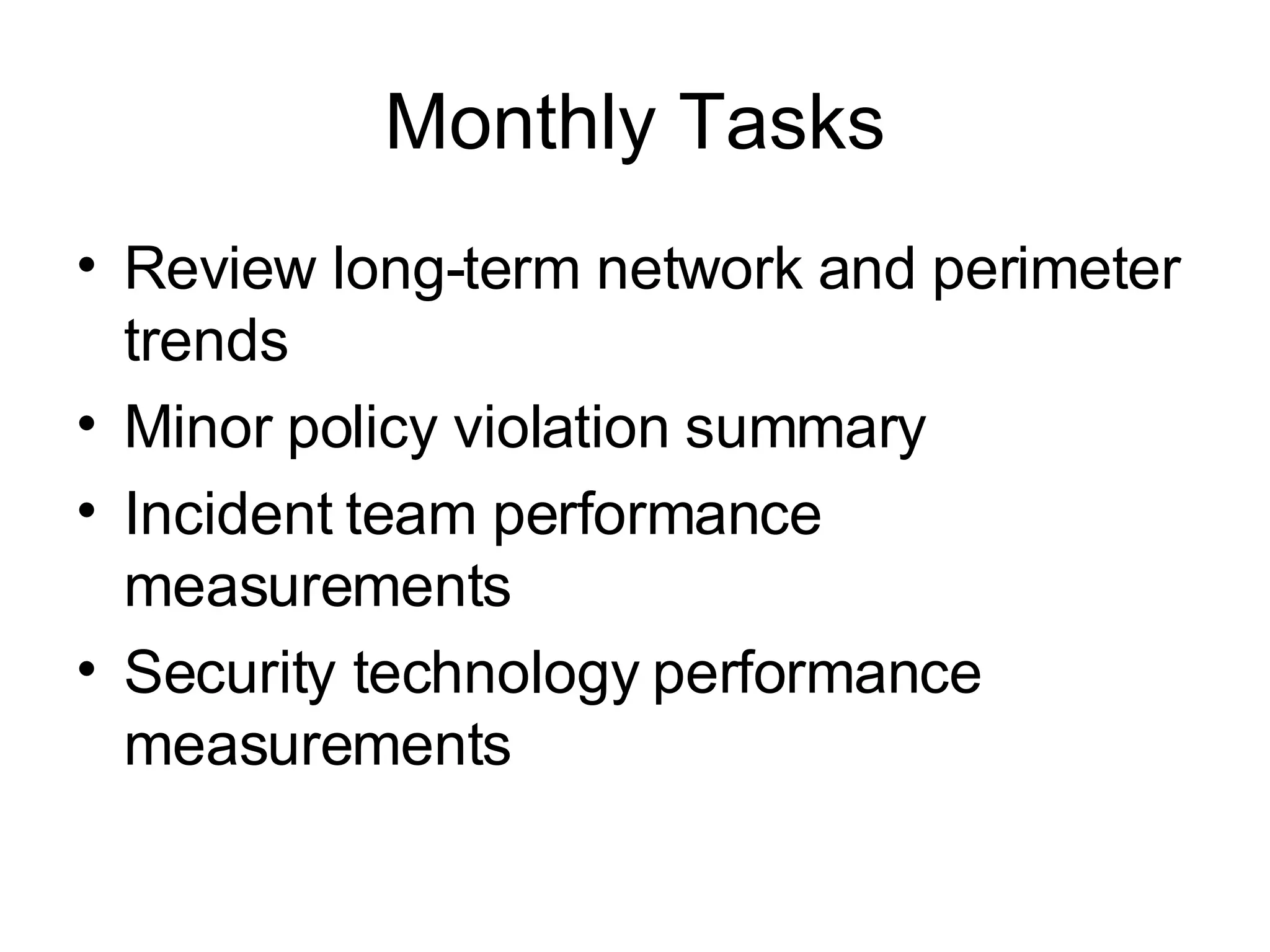 Monthly Tasks

• Review long-term network and perimeter trends
• Minor policy violation summary
• Incident team performance measurements
• Security technology performance measurements